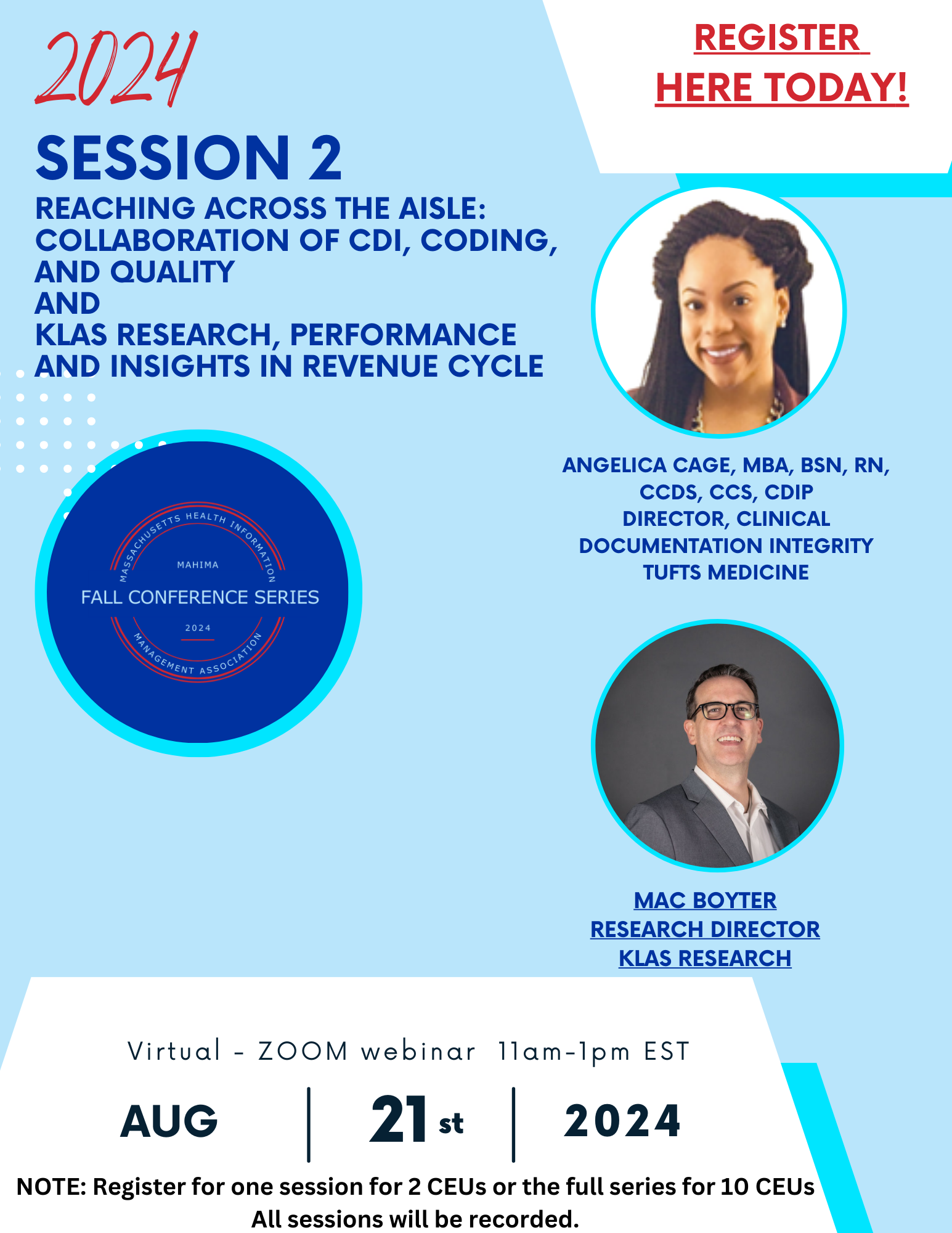 2024

REGISTER HERE TODAY!

SESSION 2

REACHING ACROSS THE AISLE: COLLABORATION OF CDI, CODING, AND QUALITY
AND
KLAS RESEARCH, PERFORMANCE AND INSIGHTS IN REVENUE CYCLE

MASSACHUSETTS HEALTH INFORMATION
MAHIMA
FALL CONFERENCE SERIES
2024
MANAGEMENT ASSOCIATION

ANGELICA CAGE, MBA, BSN, RN, CCDS, CCS, CDIP
DIRECTOR, CLINICAL DOCUMENTATION INTEGRITY
TUFTS MEDICINE

MAC BOYTER
RESEARCH DIRECTOR
KLAS RESEARCH

Virtual - ZOOM webinar 11am-1pm EST

AUG | 21 st | 2024

NOTE: Register for one session for 2 CEUs or the full series for 10 CEUs
All sessions will be recorded.